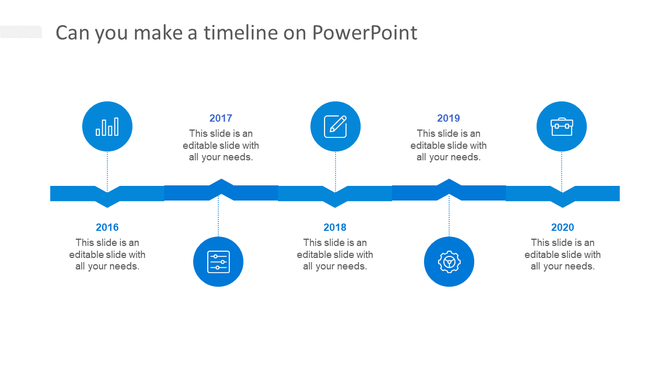 Can you make a timeline on PowerPoint

2017
This slide is an editable slide with all your needs.

2019
This slide is an editable slide with all your needs.

2016
This slide is an editable slide with all your needs.

2018
This slide is an editable slide with all your needs.

2020
This slide is an editable slide with all your needs.